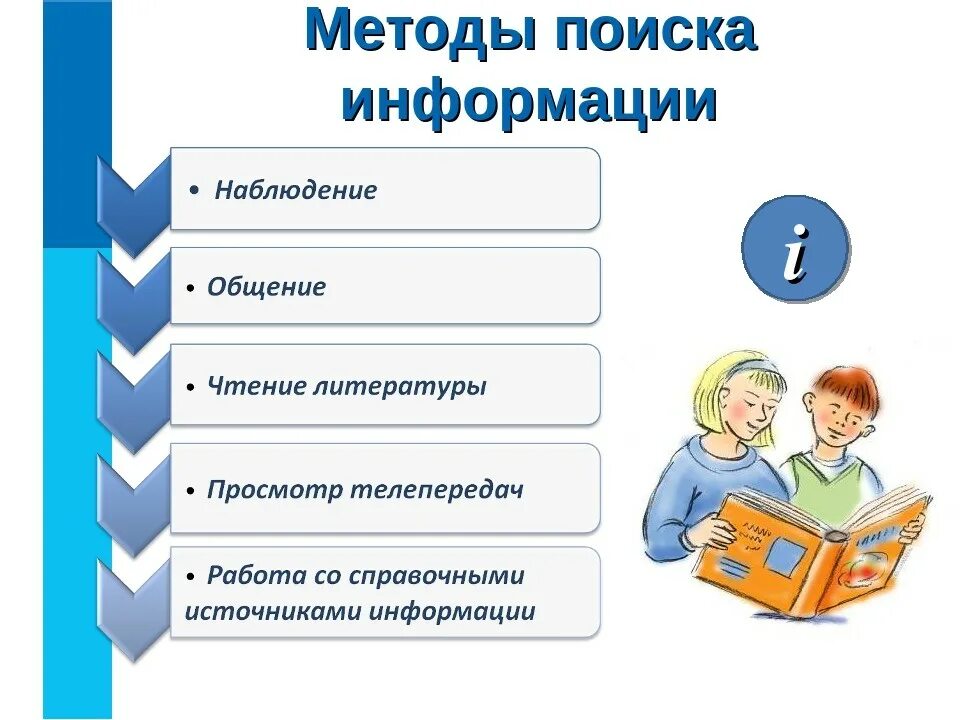 Методы поиска информации

• Наблюдение

• Общение

• Чтение литературы

• Просмотр телепередач

• Работа со справочными источниками информации

i